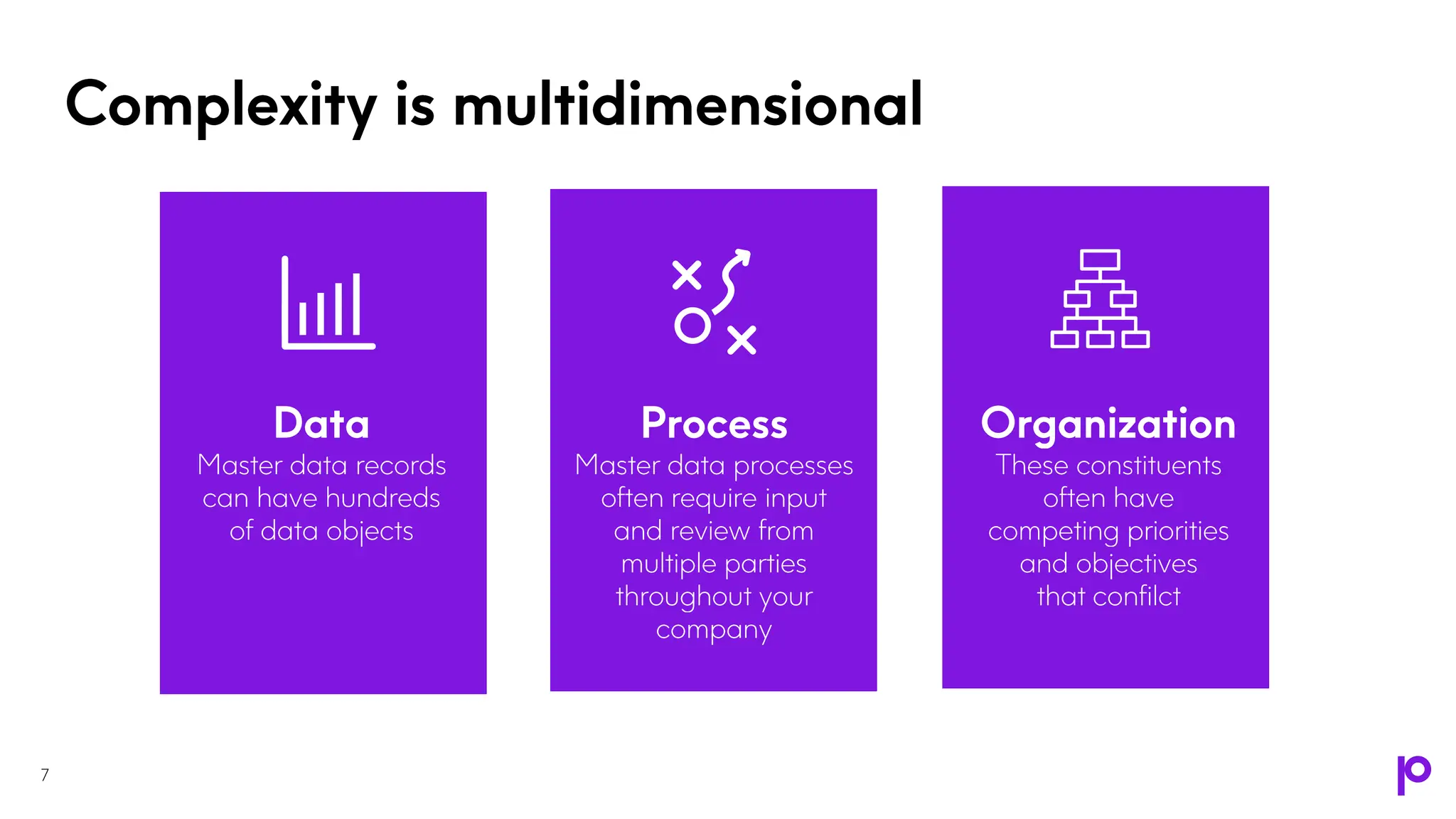 Complexity is multidimensional

Data
Master data records can have hundreds of data objects

Process
Master data processes often require input and review from multiple parties throughout your company

Organization
These constituents often have competing priorities and objectives that confilct

7